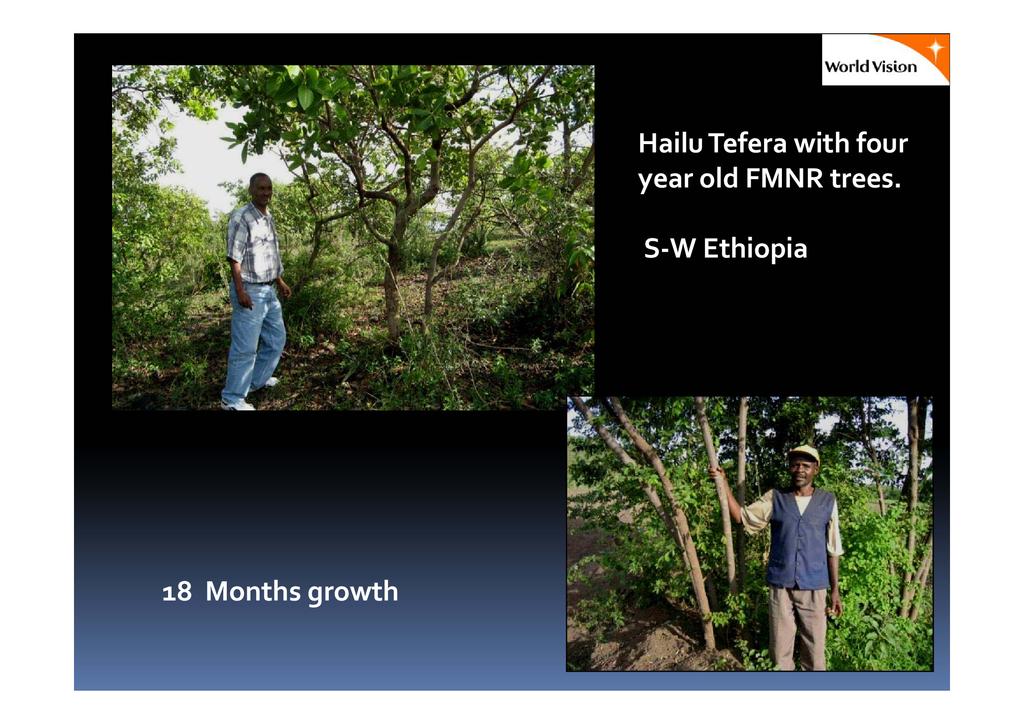 World Vision

Hailu Tefera with four year old FMNR trees.

S-W Ethiopia

18 Months growth